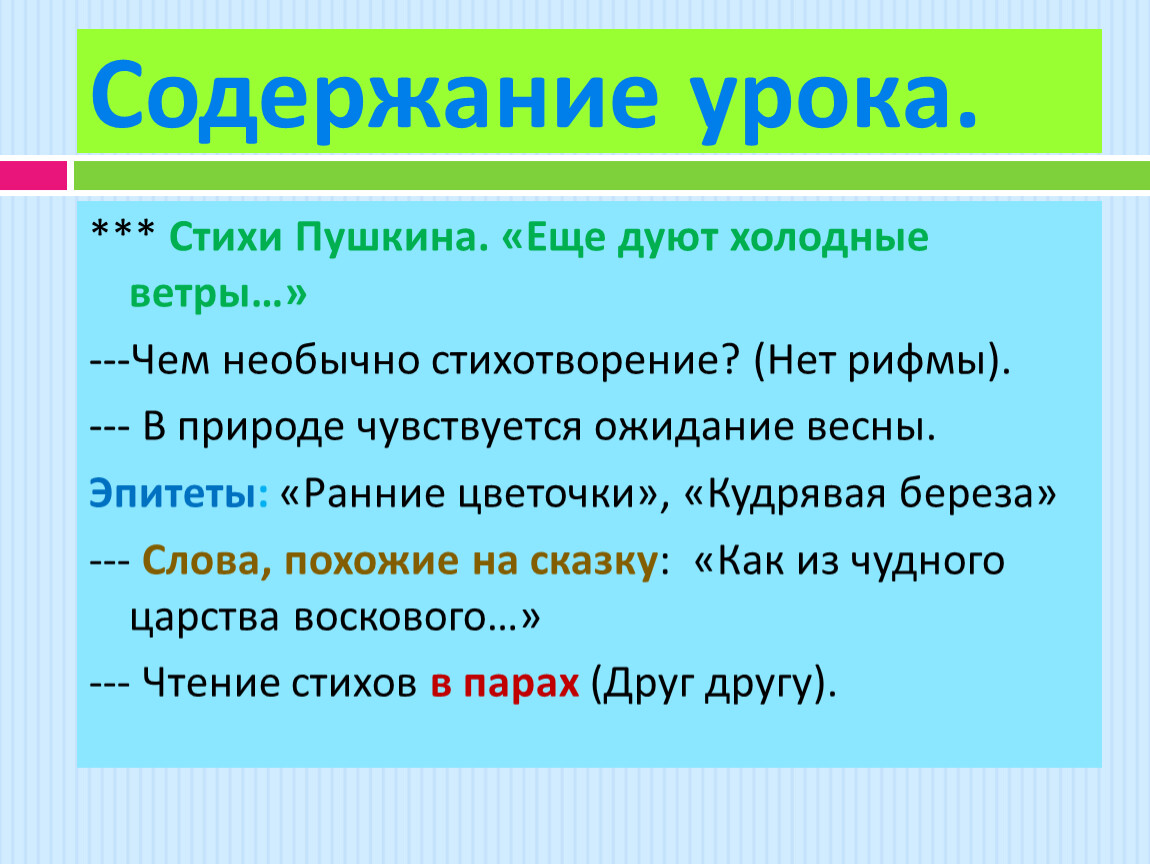 Содержание урока.

*** Стихи Пушкина. «Еще дуют холодные ветры…»

---Чем необычно стихотворение? (Нет рифмы).

--- В природе чувствуется ожидание весны.

Эпитеты: «Ранние цветочки», «Кудрявая береза»

--- Слова, похожие на сказку: «Как из чудного царства воскового…»

--- Чтение стихов в парах (Друг другу).